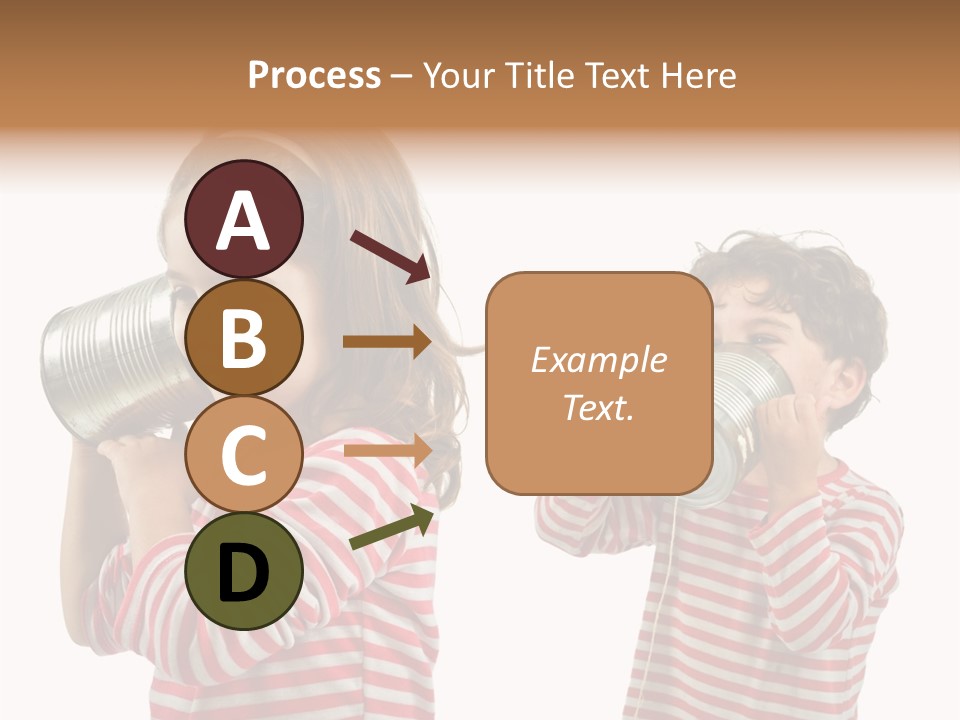 Process – Your Title Text Here

A

B

C

D

Example Text.